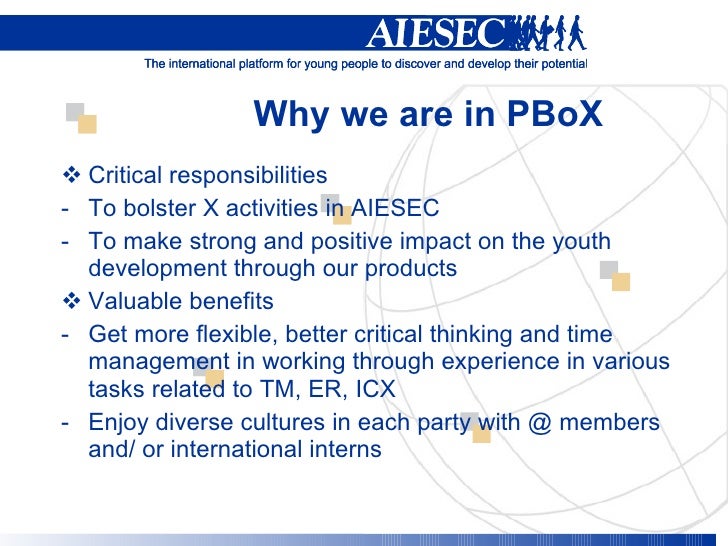 AIESEC

The international platform for young people to discover and develop their potential

Why we are in PBoX

❖ Critical responsibilities
- To bolster X activities in AIESEC
- To make strong and positive impact on the youth development through our products
❖ Valuable benefits
- Get more flexible, better critical thinking and time management in working through experience in various tasks related to TM, ER, ICX
- Enjoy diverse cultures in each party with @ members and/ or international interns